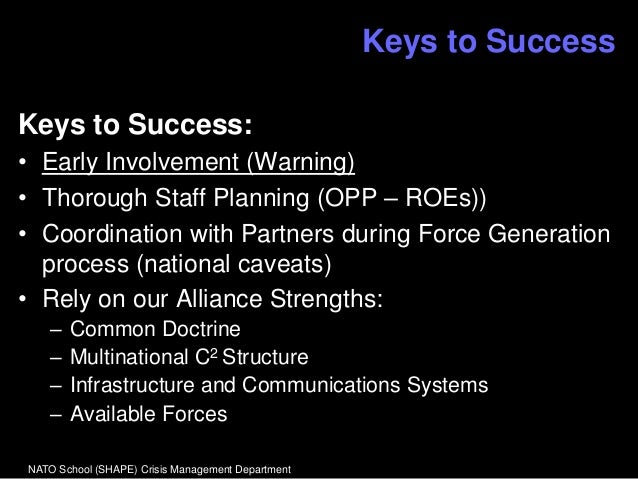 Keys to Success

Keys to Success:
• Early Involvement (Warning)
• Thorough Staff Planning (OPP – ROEs))
• Coordination with Partners during Force Generation process (national caveats)
• Rely on our Alliance Strengths:
– Common Doctrine
– Multinational $C^2$ Structure
– Infrastructure and Communications Systems
– Available Forces

NATO School (SHAPE) Crisis Management Department